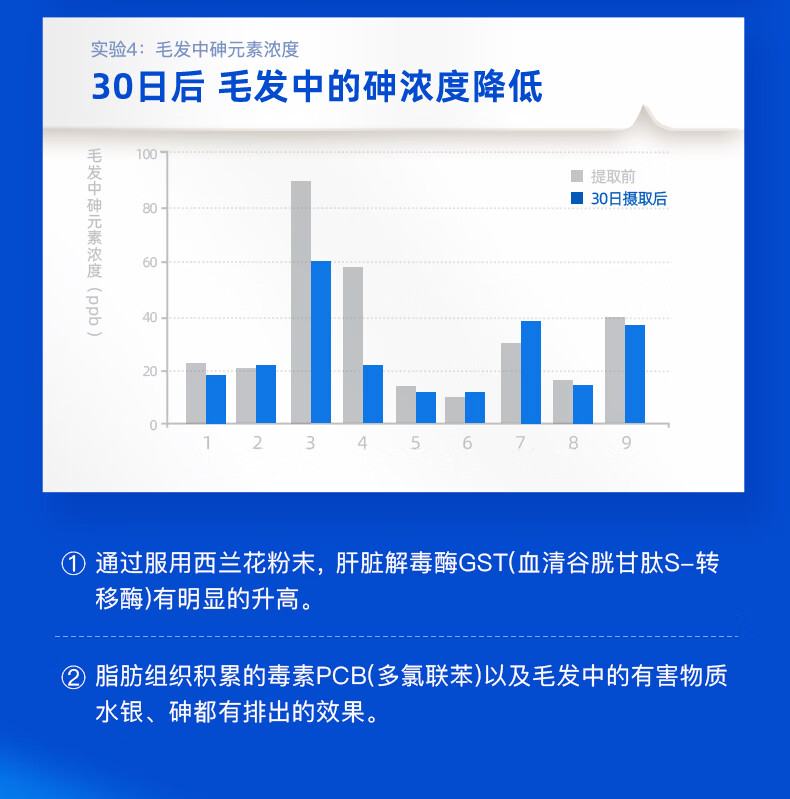 实验4：毛发中砷元素浓度

30日后 毛发中的砷浓度降低

毛发中砷元素浓度（ppb）

100
80
60
40
20
0

提取前
30日摄取后

1 2 3 4 5 6 7 8 9

① 通过服用西兰花粉末，肝脏解毒酶GST(血清谷胱甘肽S-转移酶)有明显的升高。

② 脂肪组织积累的毒素PCB(多氯联苯)以及毛发中的有害物质水银、砷都有排出的效果。